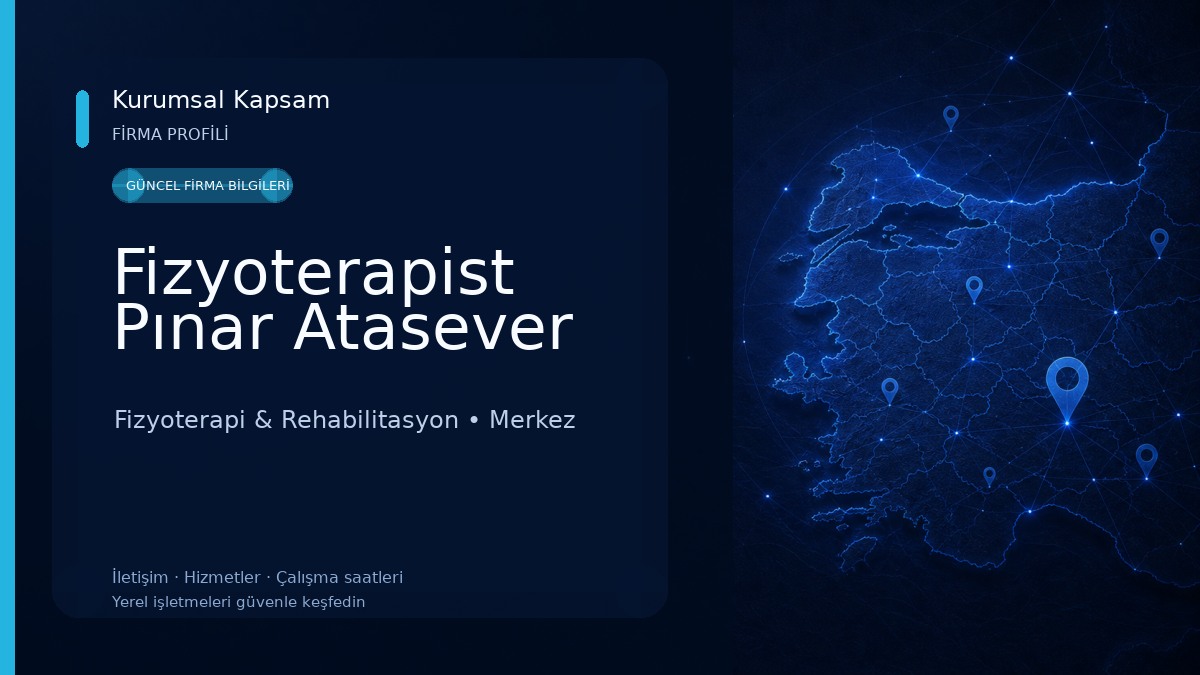 Kurumsal Kapsam
FİRMA PROFİLİ

GÜNCEL FİRMA BİLGİLERİ

Fizyoterapist Pınar Atasever

Fizyoterapi & Rehabilitasyon • Merkez

İletişim · Hizmetler · Çalışma saatleri
Yerel işletmeleri güvenle keşfedin